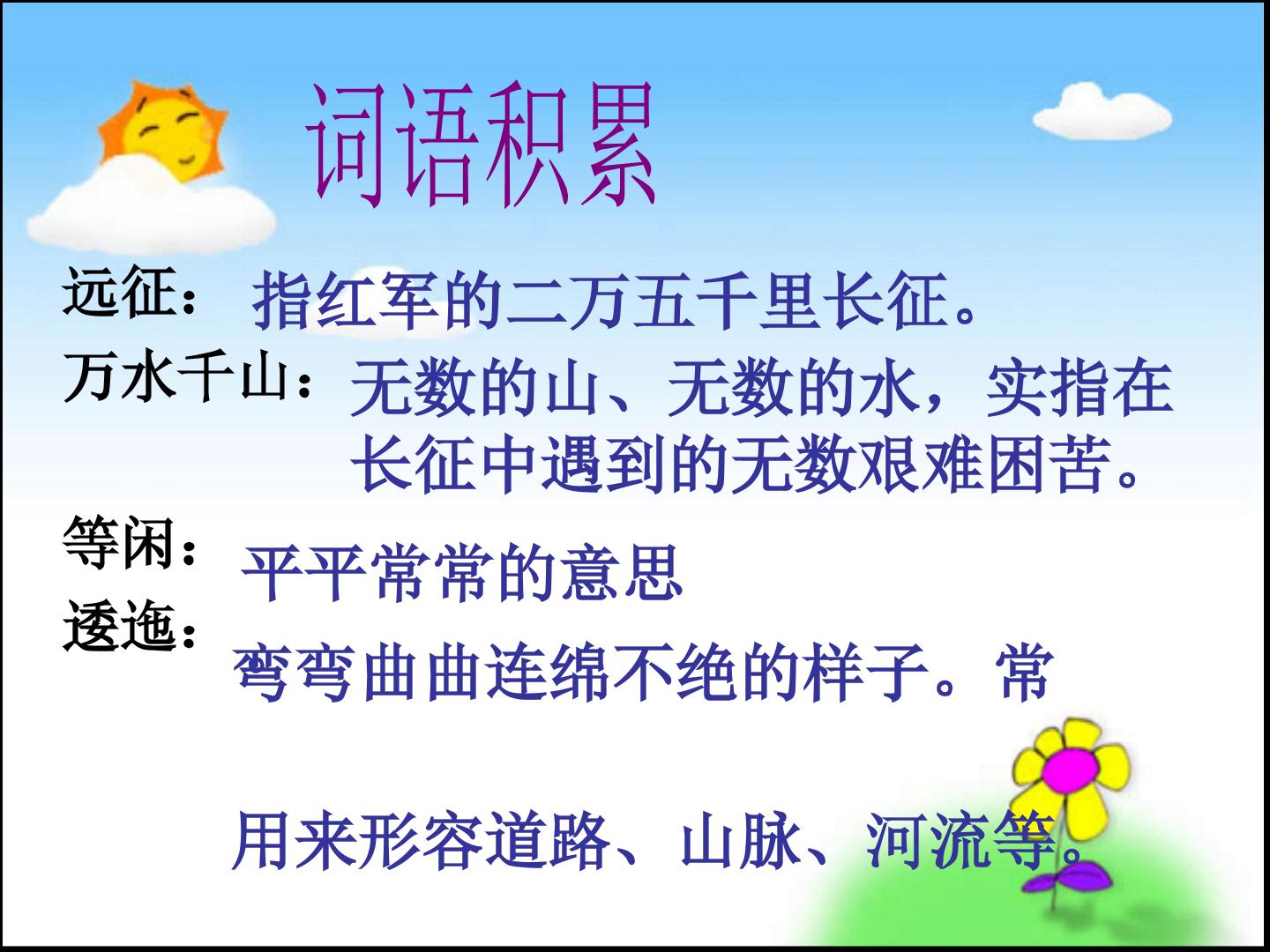 词语积累

远征：指红军的二万五千里长征。

万水千山：无数的山、无数的水，实指在长征中遇到的无数艰难困苦。

等闲：平平常常的意思

逶迤：弯弯曲曲连绵不绝的样子。常用来形容道路、山脉、河流等。